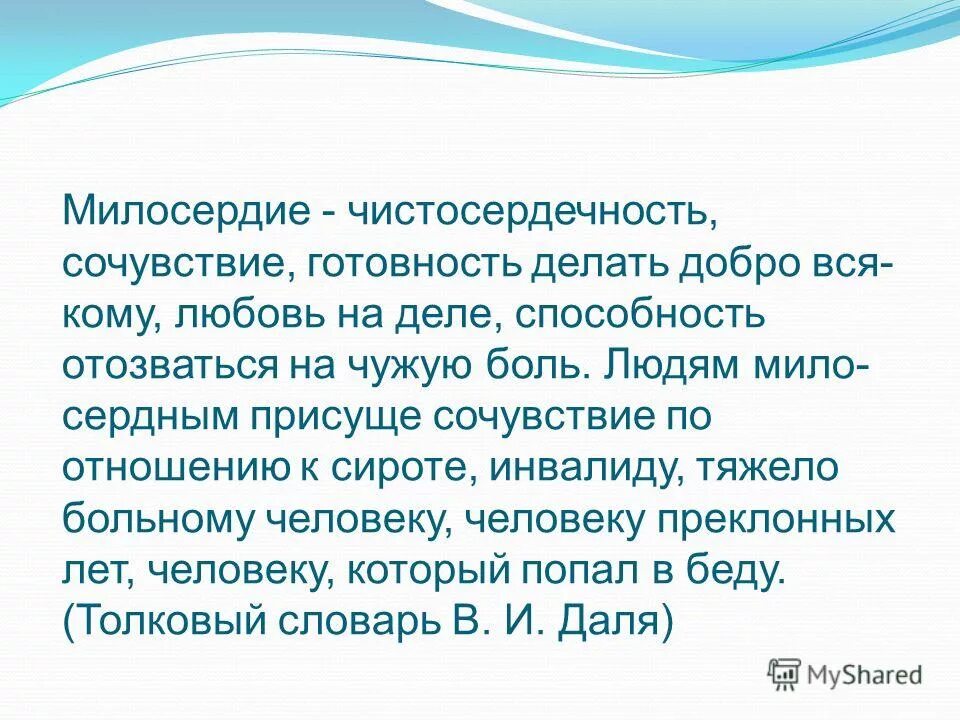 Милосердие - чистосердечность, сочувствие, готовность делать добро всякому, любовь на деле, способность отозваться на чужую боль. Людям милосердным присуще сочувствие по отношению к сироте, инвалиду, тяжело больному человеку, человеку преклонных лет, человеку, который попал в беду. (Толковый словарь В. И. Даля)

MyShared